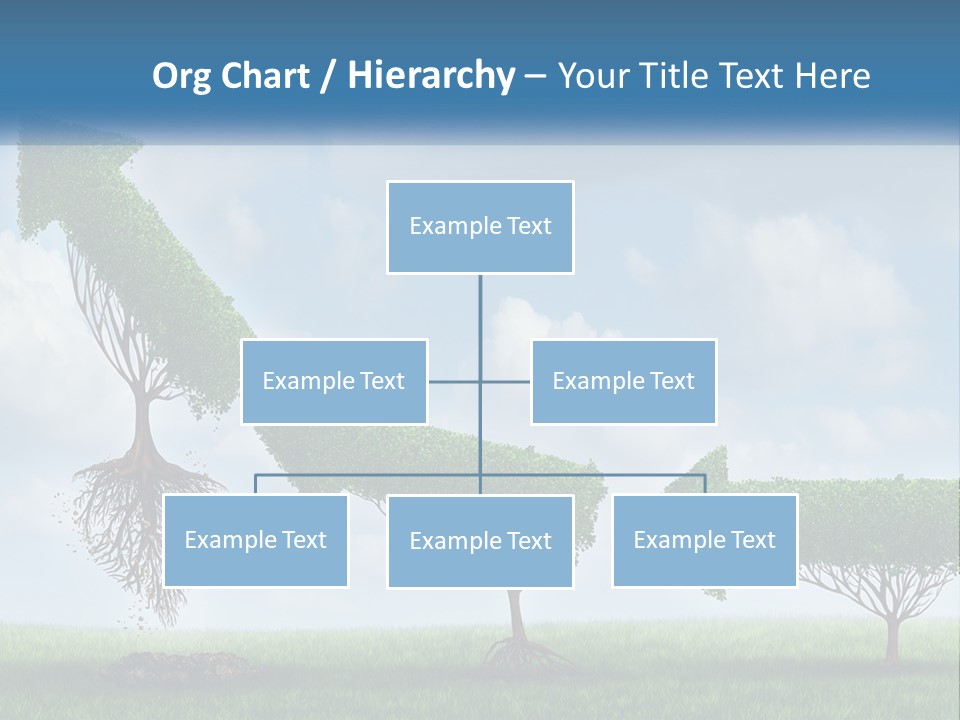 Org Chart / Hierarchy – Your Title Text Here

Example Text

Example Text

Example Text

Example Text

Example Text

Example Text